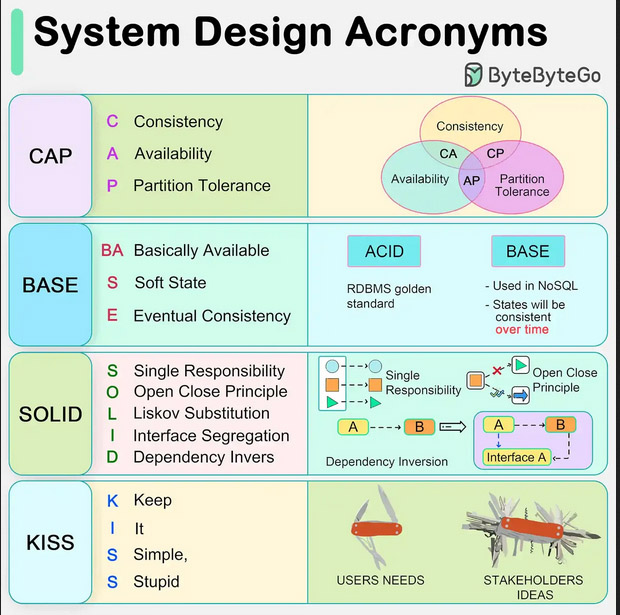 System Design Acronyms

ByteByteGo

CAP

C Consistency
A Availability
P Partition Tolerance

Consistency
CA
CP
Availability
AP
Partition Tolerance

BASE

BA Basically Available
S Soft State
E Eventual Consistency

ACID
RDBMS golden standard

BASE
- Used in NoSQL
- States will be consistent over time

SOLID

S Single Responsibility
O Open Close Principle
L Liskov Substitution
I Interface Segregation
D Dependency Invers

Single Responsibility
Open Close Principle
A
B
A
B
Interface A
Dependency Inversion

KISS

K Keep
I It
S Simple,
S Stupid

USERS NEEDS
STAKEHOLDERS IDEAS